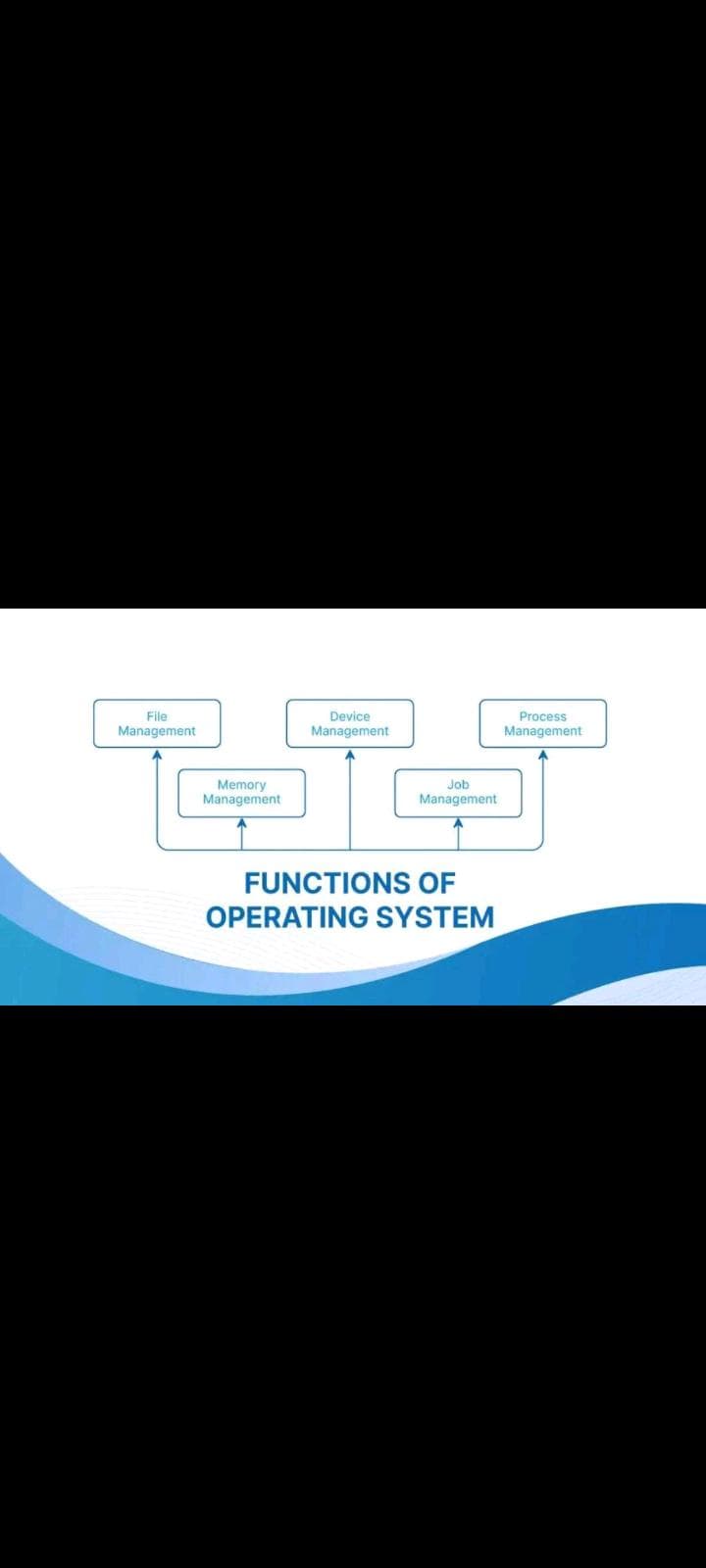 File Management

Device Management

Process Management

Memory Management

Job Management

FUNCTIONS OF OPERATING SYSTEM